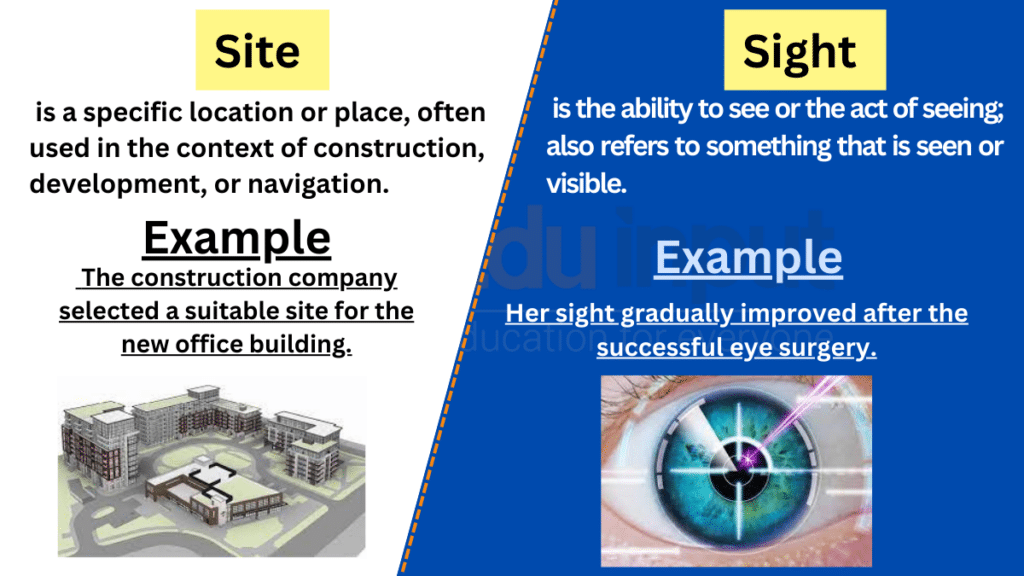 Site

is a specific location or place, often used in the context of construction, development, or navigation.

Example

The construction company selected a suitable site for the new office building.

Sight

is the ability to see or the act of seeing; also refers to something that is seen or visible.

Example

Her sight gradually improved after the successful eye surgery.

edu input
education for everyone